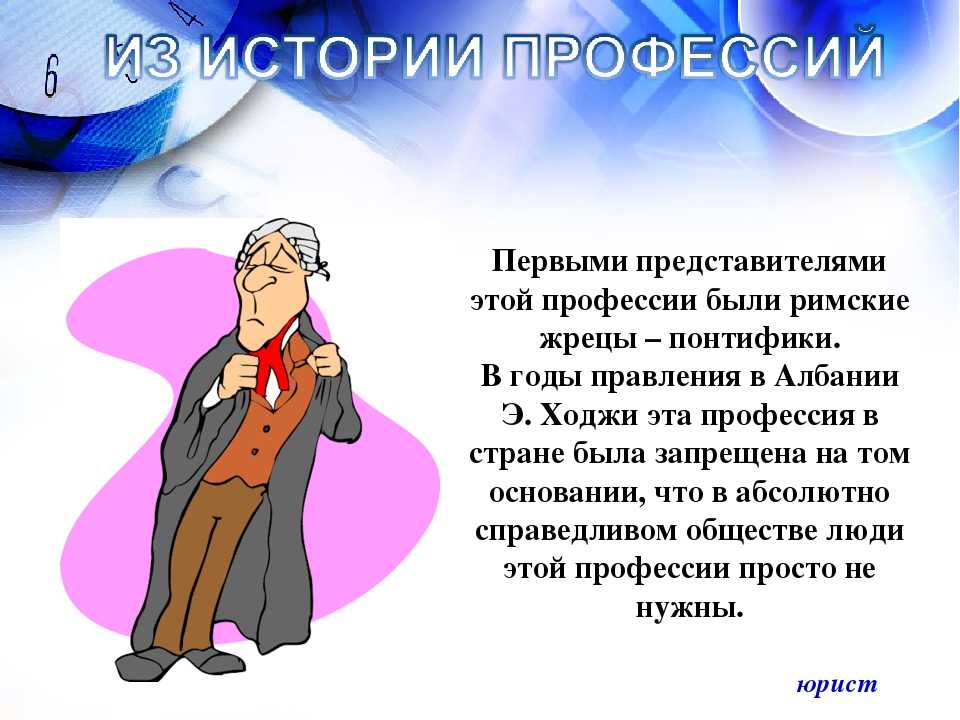 ИЗ ИСТОРИИ ПРОФЕССИЙ

Первыми представителями этой профессии были римские жрецы – понтифики.
В годы правления в Албании Э. Ходжи эта профессия в стране была запрещена на том основании, что в абсолютно справедливом обществе люди этой профессии просто не нужны.

юрист